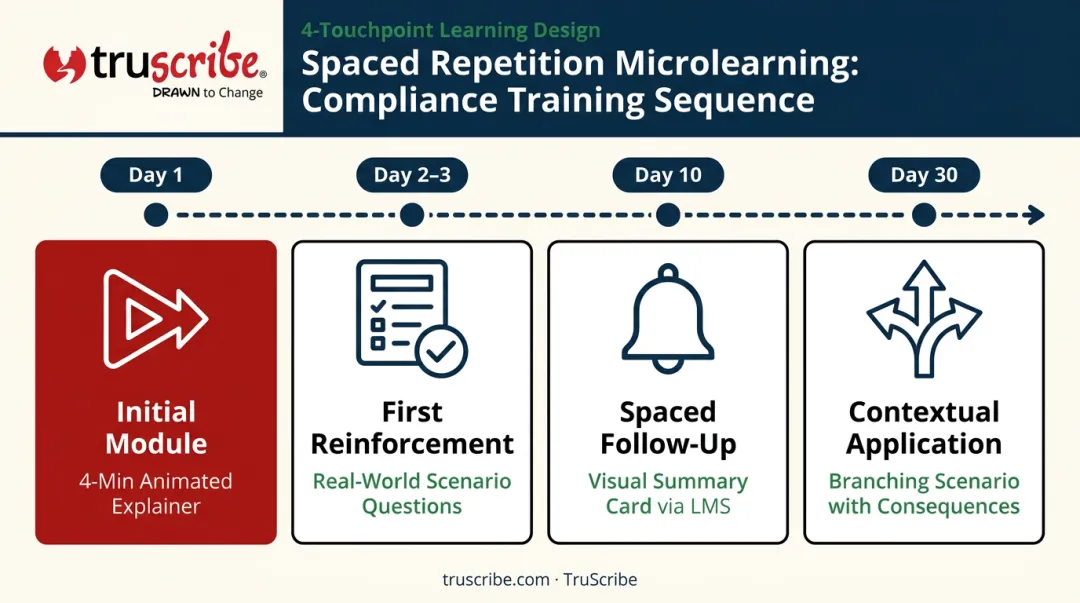 truscribe®
DRAWN to Change

4-Touchpoint Learning Design
Spaced Repetition Microlearning: Compliance Training Sequence

Day 1
Day 2–3
Day 10
Day 30

Initial Module
4-Min Animated Explainer

First Reinforcement
Real-World Scenario Questions

Spaced Follow-Up
Visual Summary Card via LMS

Contextual Application
Branching Scenario with Consequences

truscribe.com · TruScribe